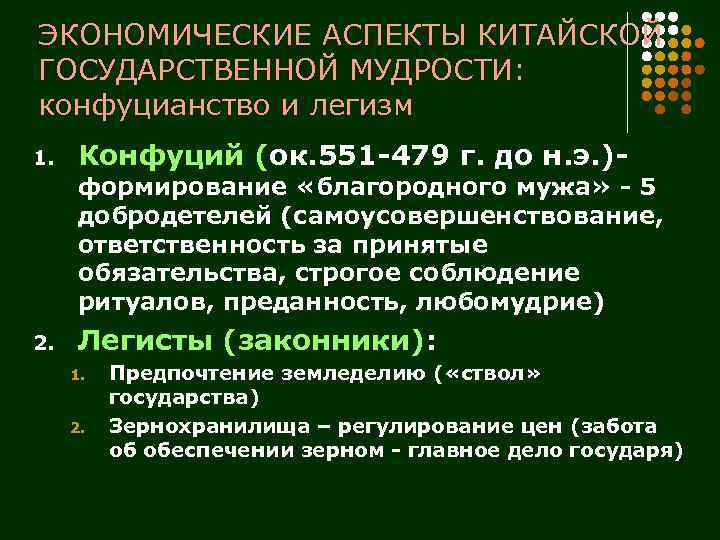 ЭКОНОМИЧЕСКИЕ АСПЕКТЫ КИТАЙСКОЙ ГОСУДАРСТВЕННОЙ МУДРОСТИ: конфуцианство и легизм

1. Конфуций (ок.551-479 г. до н.э.)- формирование «благородного мужа» - 5 добродетелей (самоусовершенствование, ответственность за принятые обязательства, строгое соблюдение ритуалов, преданность, любомудрие)

2. Легисты (законники):
 1. Предпочтение земледелию («ствол» государства)
 2. Зернохранилища – регулирование цен (забота об обеспечении зерном - главное дело государя)